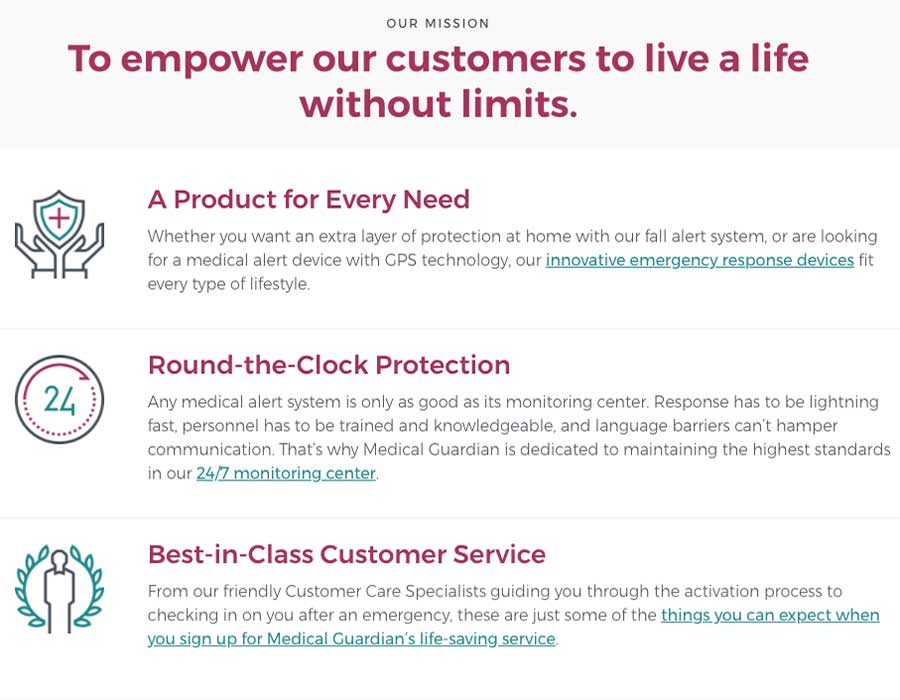 OUR MISSION

To empower our customers to live a life without limits.

A Product for Every Need

Whether you want an extra layer of protection at home with our fall alert system, or are looking for a medical alert device with GPS technology, our innovative emergency response devices fit every type of lifestyle.

24

Round-the-Clock Protection

Any medical alert system is only as good as its monitoring center. Response has to be lightning fast, personnel has to be trained and knowledgeable, and language barriers can't hamper communication. That's why Medical Guardian is dedicated to maintaining the highest standards in our 24/7 monitoring center.

Best-in-Class Customer Service

From our friendly Customer Care Specialists guiding you through the activation process to checking in on you after an emergency, these are just some of the things you can expect when you sign up for Medical Guardian's life-saving service.